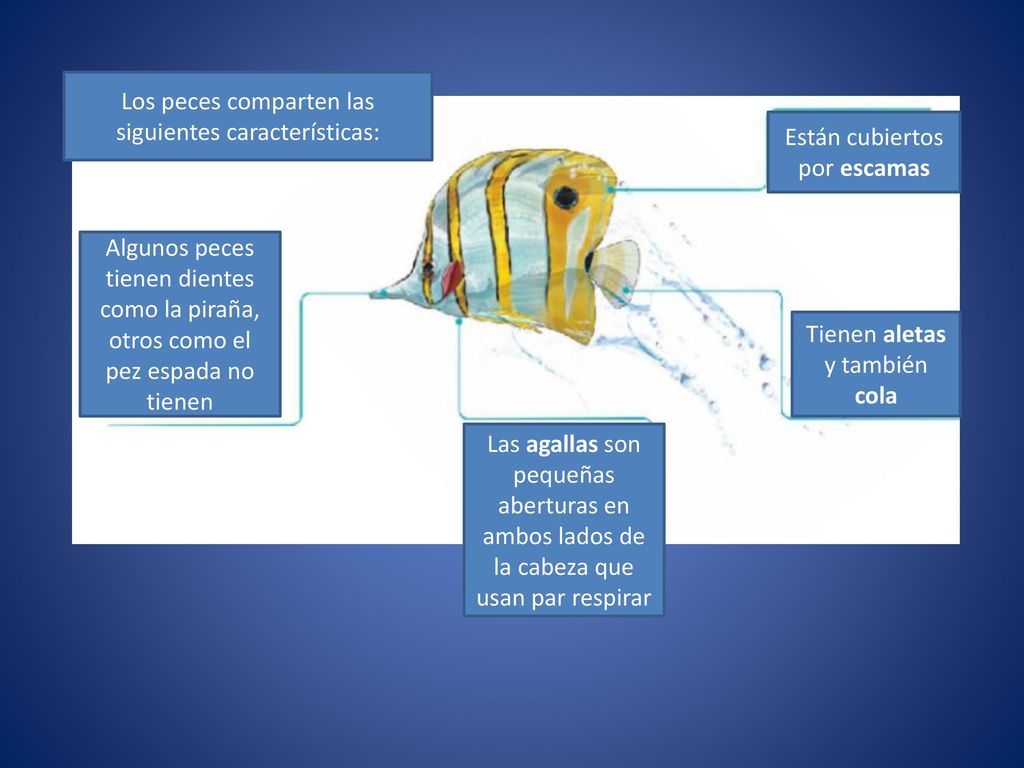 Los peces comparten las siguientes características:

Están cubiertos por escamas

Algunos peces tienen dientes como la piraña, otros como el pez espada no tienen

Tienen aletas y también cola

Las agallas son pequeñas aberturas en ambos lados de la cabeza que usan par respirar